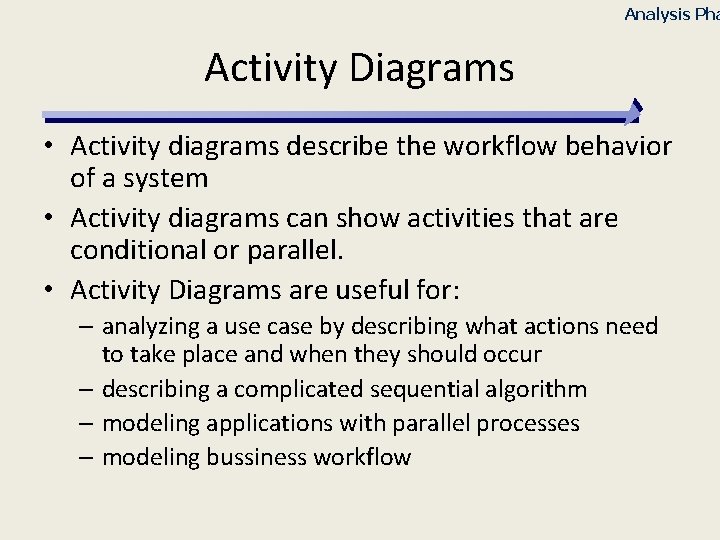 Analysis Pha

Activity Diagrams

• Activity diagrams describe the workflow behavior of a system

• Activity diagrams can show activities that are conditional or parallel.

• Activity Diagrams are useful for:

– analyzing a use case by describing what actions need to take place and when they should occur

– describing a complicated sequential algorithm

– modeling applications with parallel processes

– modeling bussiness workflow